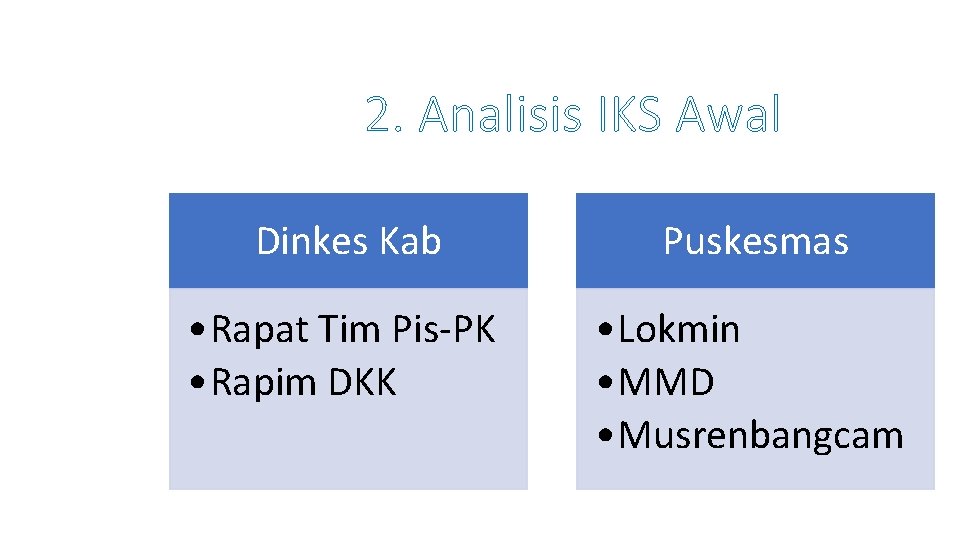 2. Analisis IKS Awal

Dinkes Kab

• Rapat Tim Pis-PK
• Rapim DKK

Puskesmas

• Lokmin
• MMD
• Musrenbangcam